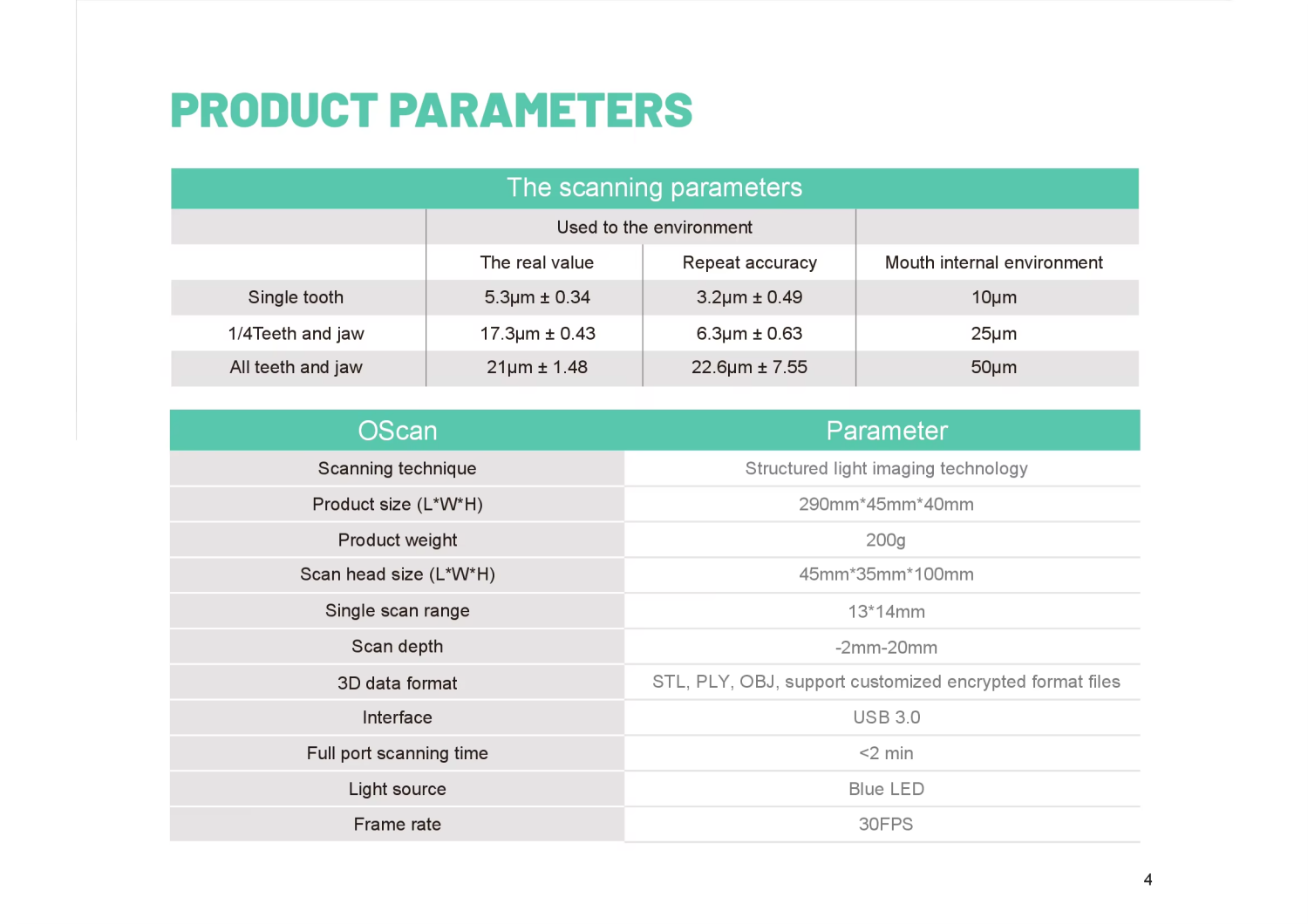 PRODUCT PARAMETERS

The scanning parameters

| | Used to the environment | | |
|---|---|---|---|
| | The real value | Repeat accuracy | Mouth internal environment |
| Single tooth | 5.3μm ± 0.34 | 3.2μm ± 0.49 | 10μm |
| 1/4Teeth and jaw | 17.3μm ± 0.43 | 6.3μm ± 0.63 | 25μm |
| All teeth and jaw | 21μm ± 1.48 | 22.6μm ± 7.55 | 50μm |

| OScan | Parameter |
|---|---|
| Scanning technique | Structured light imaging technology |
| Product size (L*W*H) | 290mm*45mm*40mm |
| Product weight | 200g |
| Scan head size (L*W*H) | 45mm*35mm*100mm |
| Single scan range | 13*14mm |
| Scan depth | -2mm-20mm |
| 3D data format | STL, PLY, OBJ, support customized encrypted format files |
| Interface | USB 3.0 |
| Full port scanning time | <2 min |
| Light source | Blue LED |
| Frame rate | 30FPS |

4